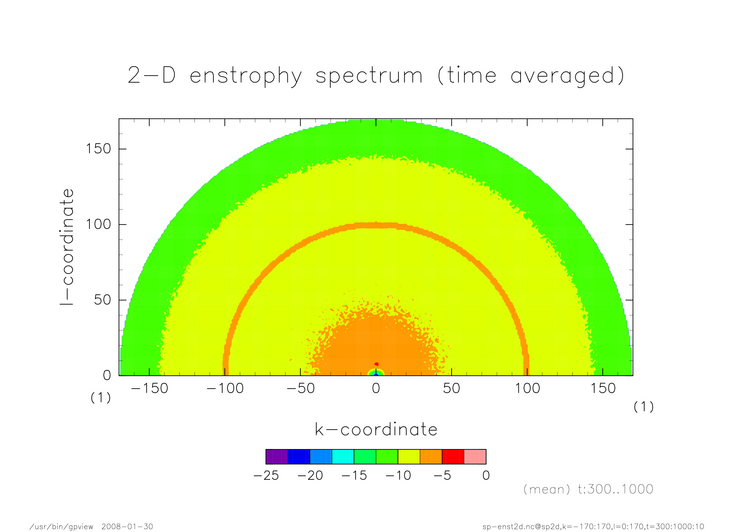 2-D enstrophy spectrum (time averaged)

l-coordinate

150
100
50
0
(1)

-150 -100 -50 0 50 100 150

(1)

k-coordinate

-25 -20 -15 -10 -5 0

(mean) t:300..1000

/usr/bin/gpview 2008-01-30

sp-enst2d.nc@sp2d,k=-170:170,l=0:170,t=300:1000:10